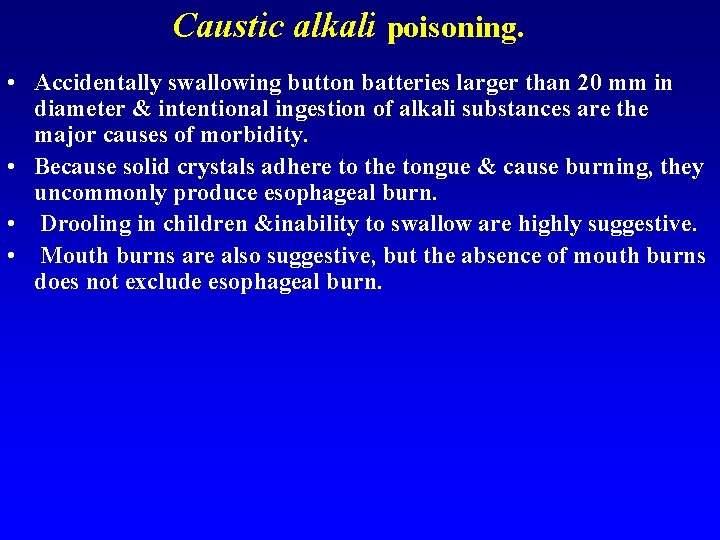 Caustic alkali poisoning.

• Accidentally swallowing button batteries larger than 20 mm in diameter & intentional ingestion of alkali substances are the major causes of morbidity.

• Because solid crystals adhere to the tongue & cause burning, they uncommonly produce esophageal burn.

• Drooling in children &inability to swallow are highly suggestive.

• Mouth burns are also suggestive, but the absence of mouth burns does not exclude esophageal burn.